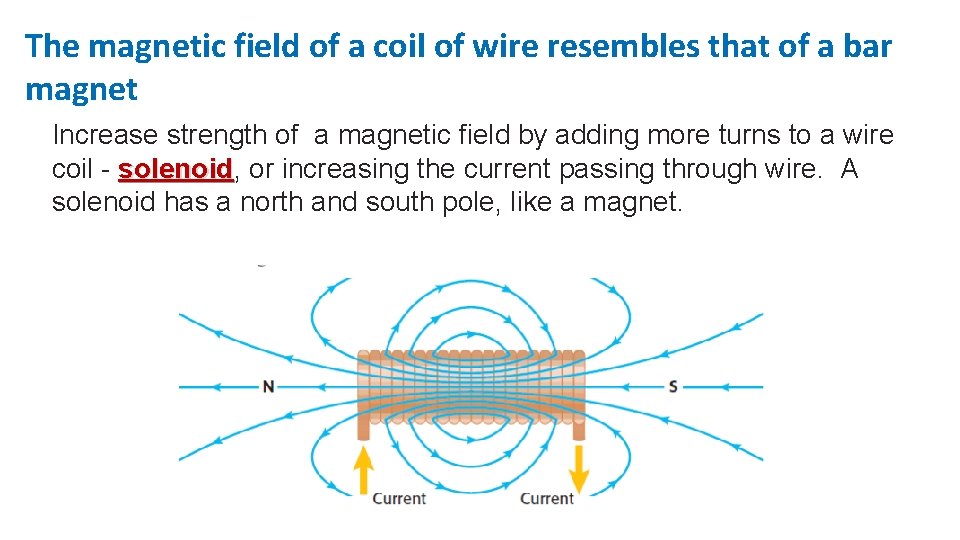 The magnetic field of a coil of wire resembles that of a bar magnet

Increase strength of a magnetic field by adding more turns to a wire coil - solenoid, or increasing the current passing through wire. A solenoid has a north and south pole, like a magnet.

N

S

Current

Current